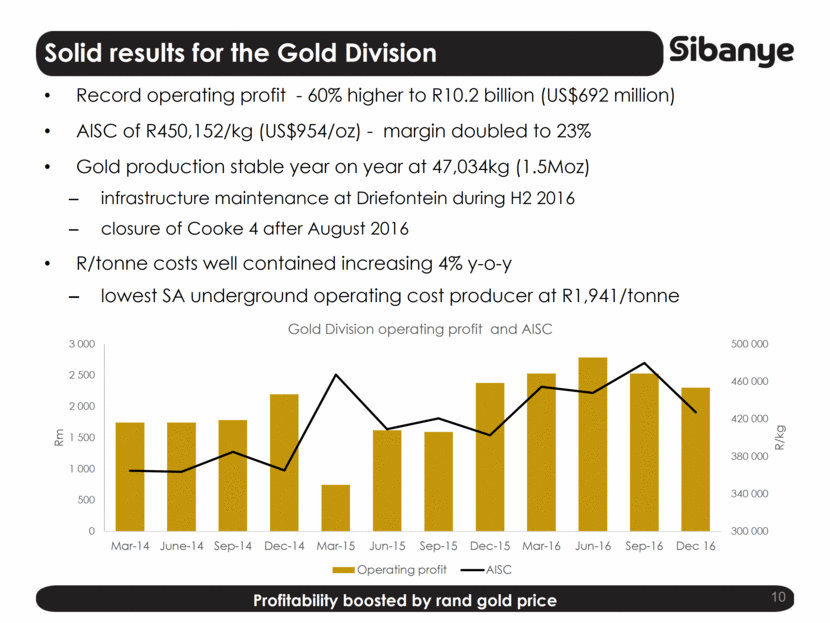 Solid results for the Gold Division

Sibanye

• Record operating profit - 60% higher to R10.2 billion (US$692 million)

• AISC of R450,152/kg (US$954/oz) - margin doubled to 23%

• Gold production stable year on year at 47,034kg (1.5Moz)

– infrastructure maintenance at Driefontein during H2 2016

– closure of Cooke 4 after August 2016

• R/tonne costs well contained increasing 4% y-o-y

– lowest SA underground operating cost producer at R1,941/tonne

Gold Division operating profit and AISC

Rm

3 000
2 500
2 000
1 500
1 000
500
0

R/kg

500 000
460 000
420 000
380 000
340 000
300 000

Mar-14 June-14 Sep-14 Dec-14 Mar-15 Jun-15 Sep-15 Dec-15 Mar-16 Jun-16 Sep-16 Dec 16

Operating profit AISC

Profitability boosted by rand gold price

10